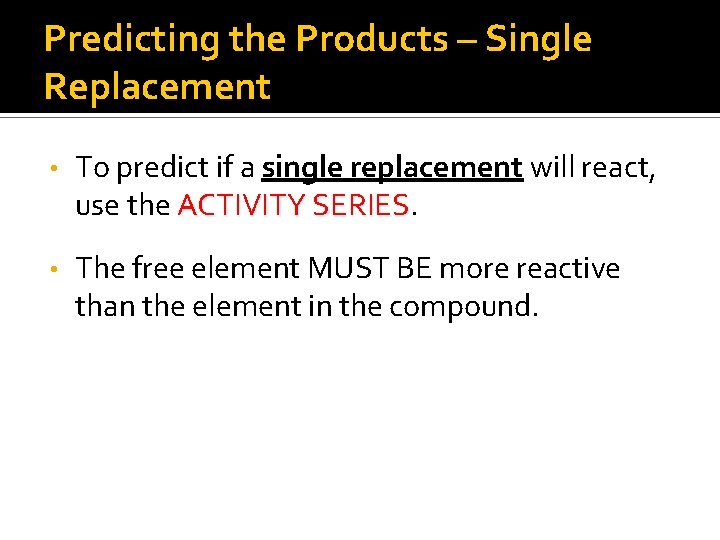 Predicting the Products – Single Replacement

• To predict if a single replacement will react, use the ACTIVITY SERIES.

• The free element MUST BE more reactive than the element in the compound.